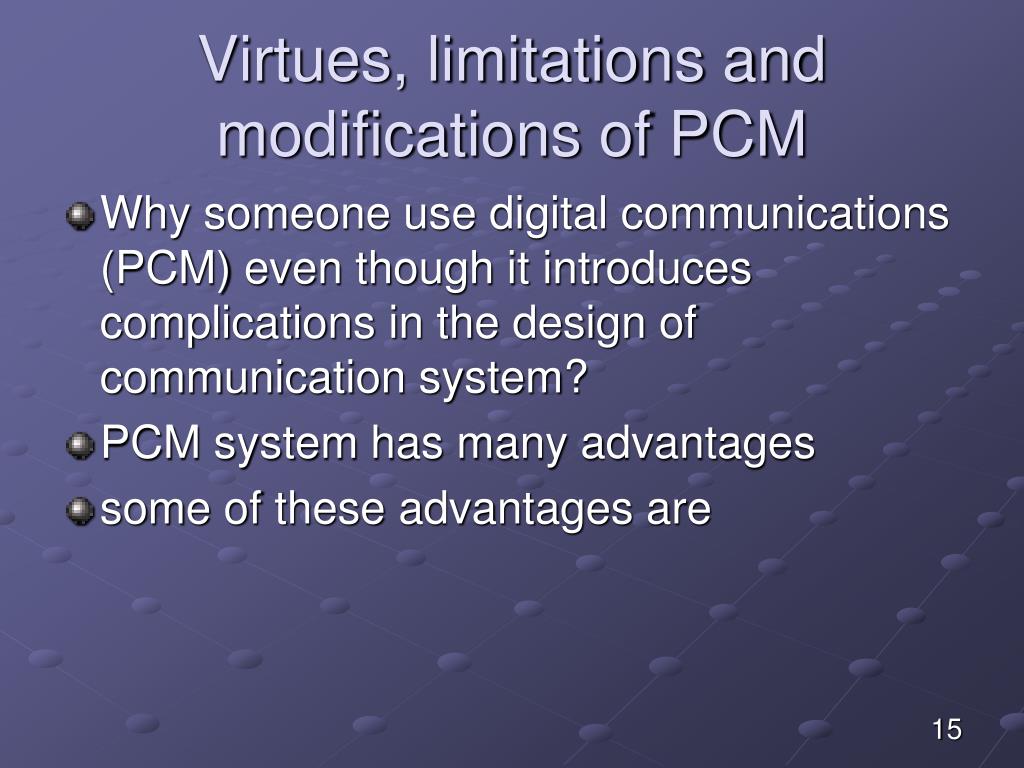 Virtues, limitations and modifications of PCM

Why someone use digital communications (PCM) even though it introduces complications in the design of communication system?

PCM system has many advantages

some of these advantages are

15